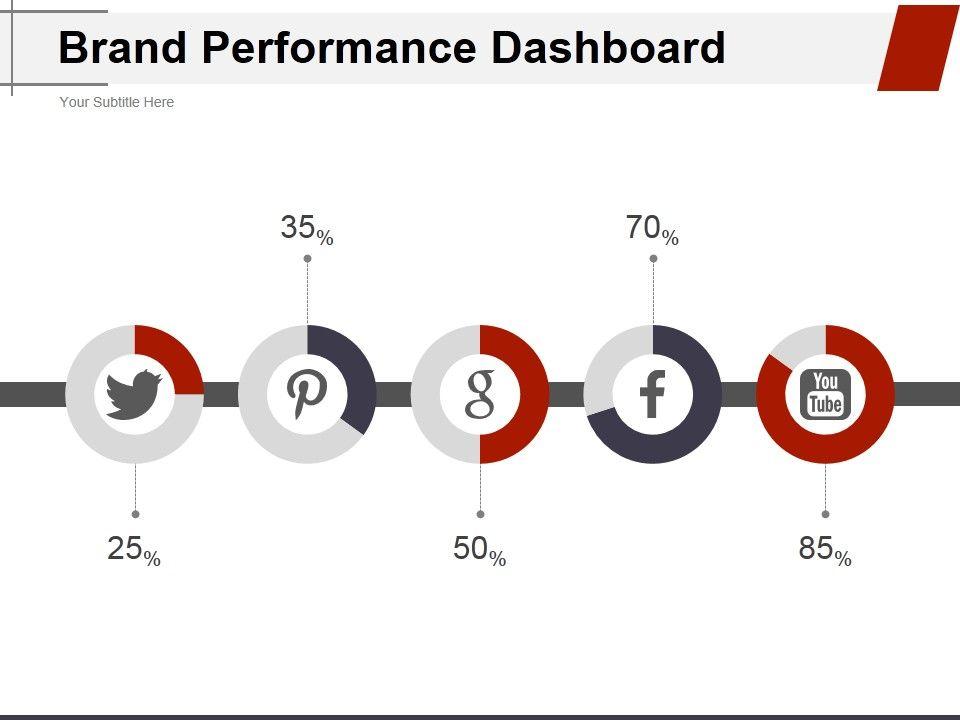 Brand Performance Dashboard

Your Subtitle Here

35%

70%

You Tube

25%

50%

85%